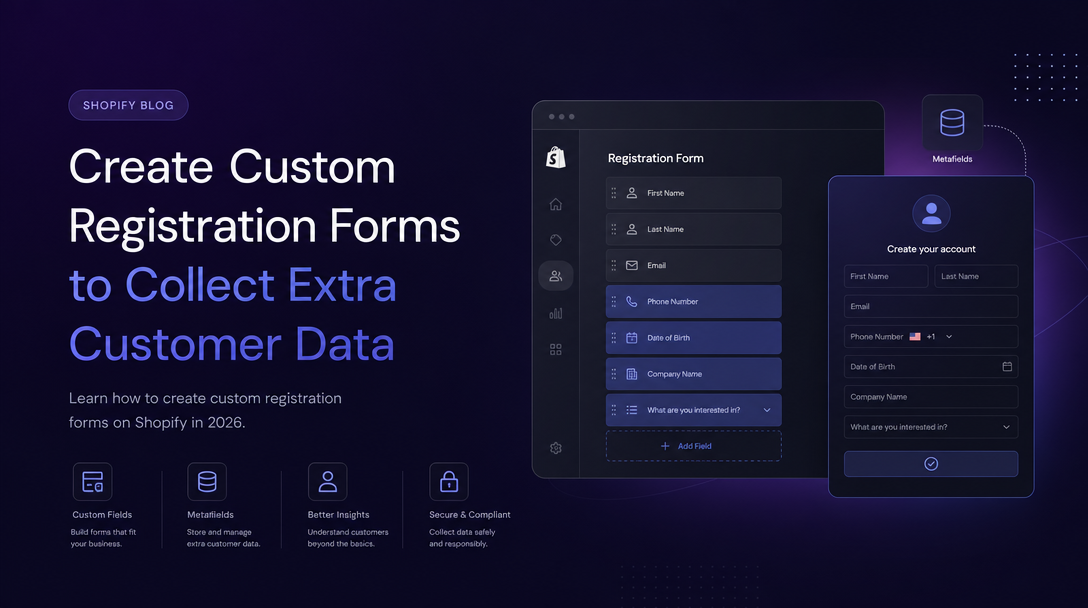 SHOPIFY BLOG

Create Custom Registration Forms to Collect Extra Customer Data

Learn how to create custom registration forms on Shopify in 2026.

Custom Fields
Build forms that fit your business.

Metafields
Store and manage extra customer data.

Better Insights
Understand customers beyond the basics.

Secure & Compliant
Collect data safely and responsibly.

Registration Form

First Name

Last Name

Email

Phone Number

Date of Birth

Company Name

What are you interested in?

+ Add Field

Metafields

Create your account

First Name

Last Name

Email

Phone Number +1

Date of Birth

Company Name

What are you interested in?